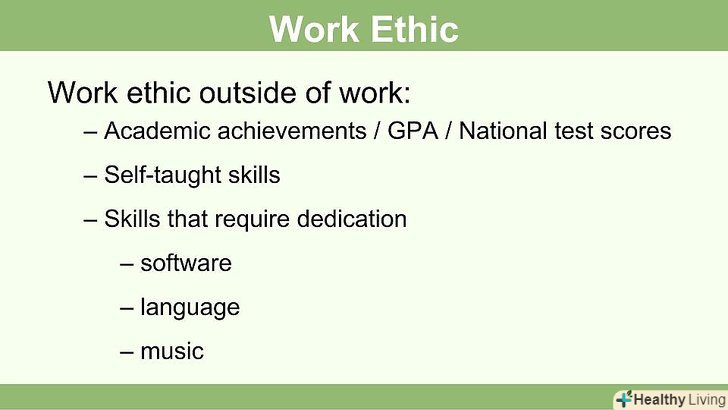 Work Ethic

Work ethic outside of work:

– Academic achievements / GPA / National test scores

– Self-taught skills

– Skills that require dedication

– software

– language

– music

Healthy Living